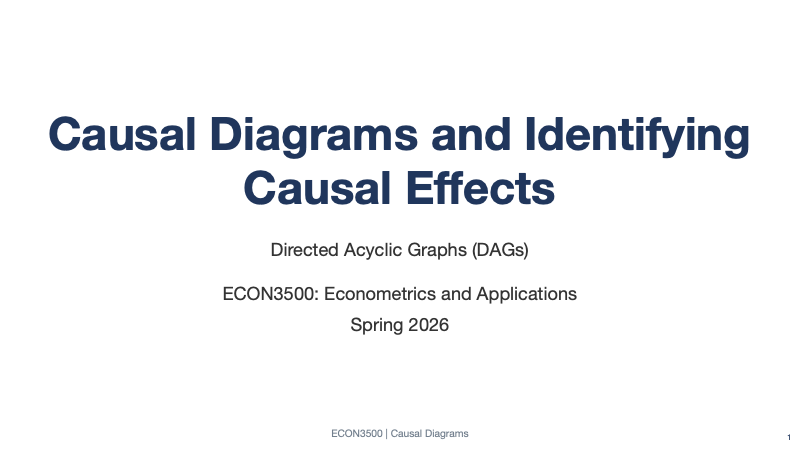 Causal Diagrams and Identifying Causal Effects

Directed Acyclic Graphs (DAGs)

ECON3500: Econometrics and Applications
Spring 2026

ECON3500 | Causal Diagrams

1